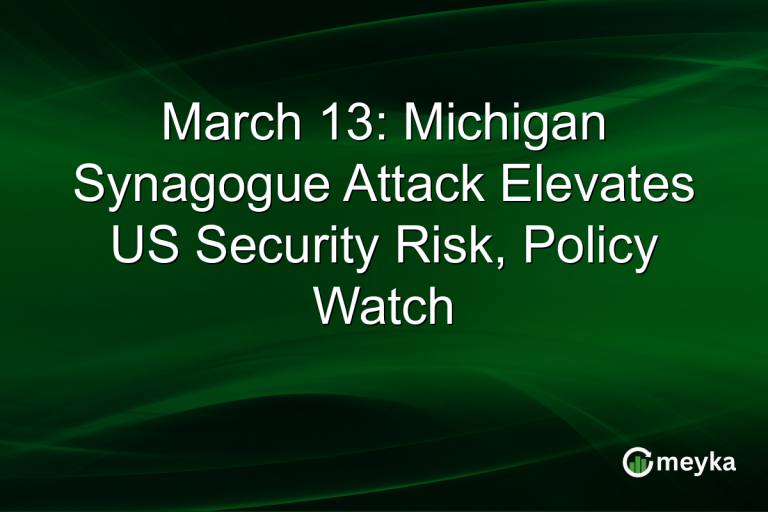 March 13: Michigan Synagogue Attack Elevates US Security Risk, Policy Watch

meyka